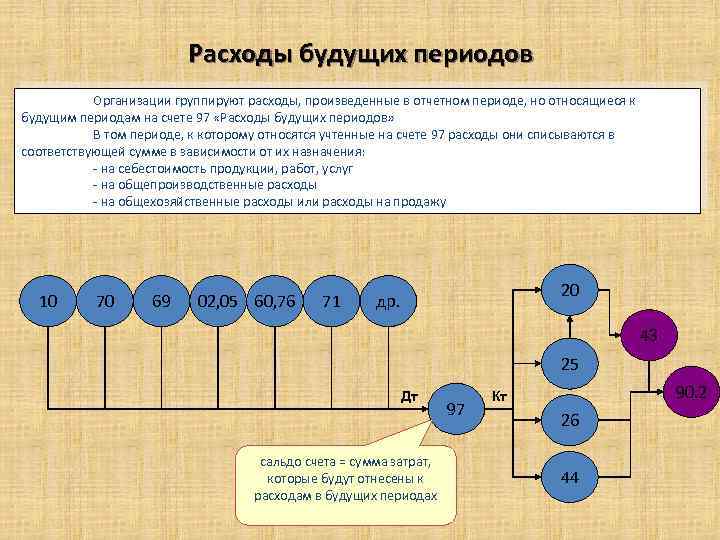 Расходы будущих периодов

Организации группируют расходы, произведенные в отчетном периоде, но относящиеся к будущим периодам на счете 97 «Расходы будущих периодов»

В том периоде, к которому относятся учтенные на счете 97 расходы они списываются в соответствующей сумме в зависимости от их назначения:

- на себестоимость продукции, работ, услуг
- на общепроизводственные расходы
- на общехозяйственные расходы или расходы на продажу

10
70
69
02,05
60,76
71
др.

Дт
97
Кт

20
25
26
44
43
90.2

сальдо счета = сумма затрат, которые будут отнесены к расходам в будущих периодах